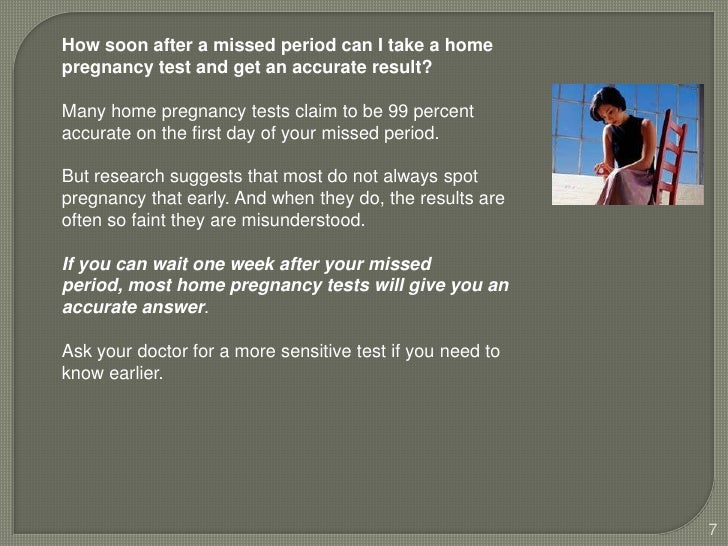 How soon after a missed period can I take a home pregnancy test and get an accurate result?

Many home pregnancy tests claim to be 99 percent accurate on the first day of your missed period.

But research suggests that most do not always spot pregnancy that early. And when they do, the results are often so faint they are misunderstood.

If you can wait one week after your missed period, most home pregnancy tests will give you an accurate answer.

Ask your doctor for a more sensitive test if you need to know earlier.

7